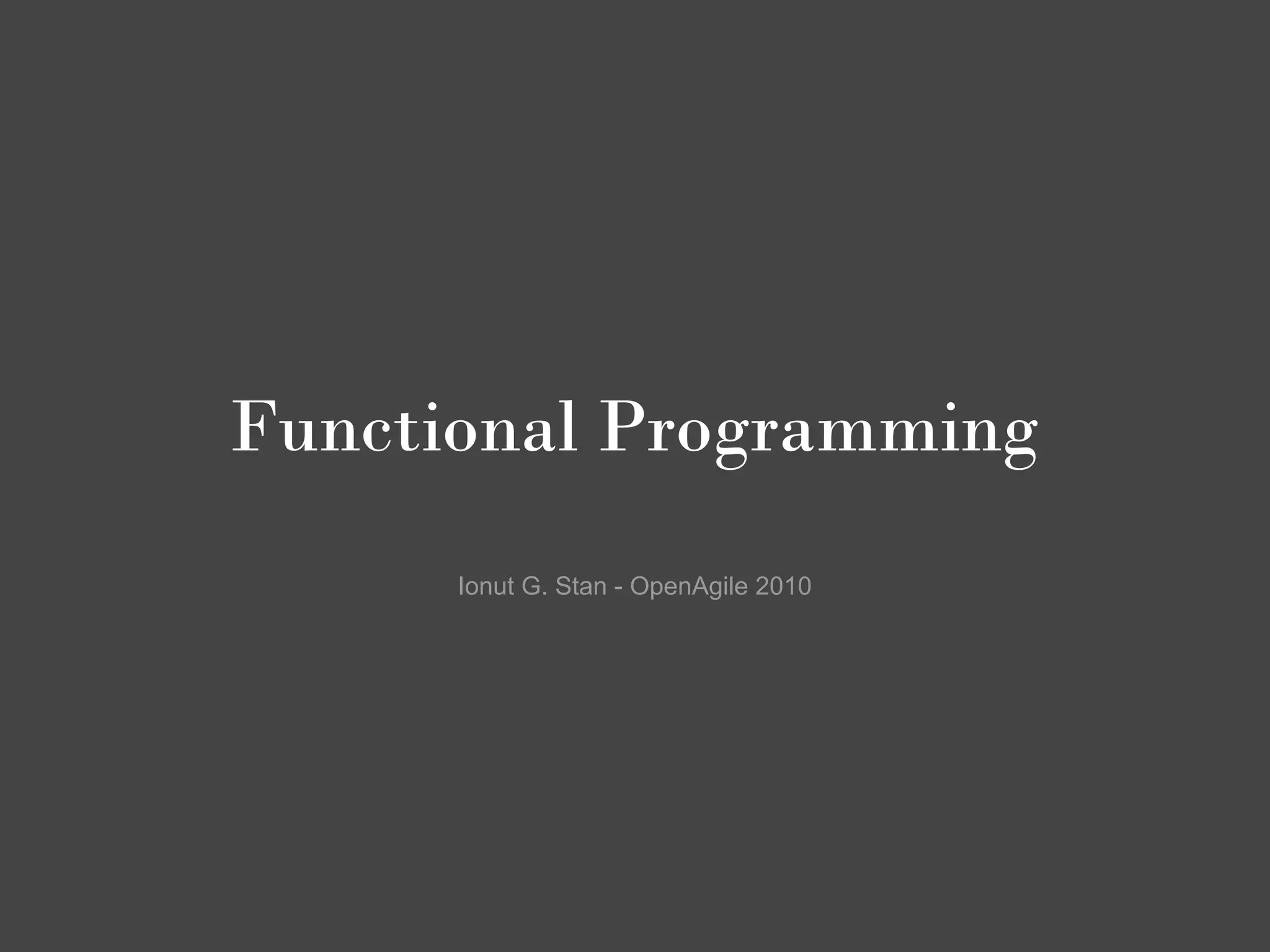 Functional Programming

Ionut G. Stan - OpenAgile 2010